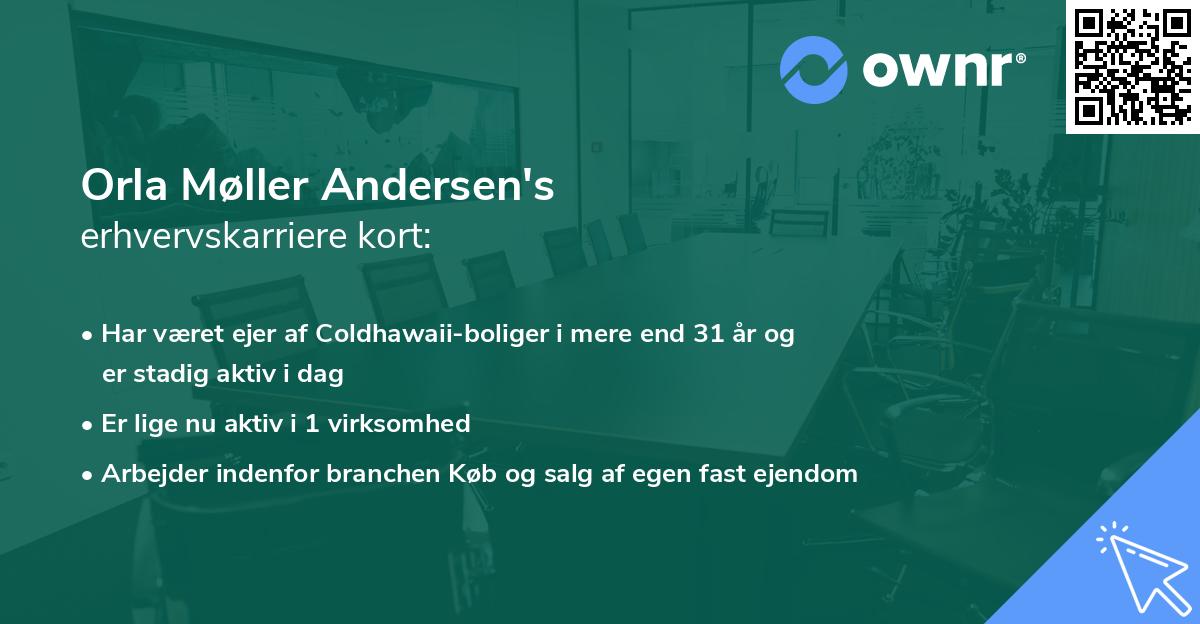 ownr®

Orla Møller Andersen's
erhvervskarriere kort:

• Har været ejer af Coldhawaii-boliger i mere end 31 år og er stadig aktiv i dag
• Er lige nu aktiv i 1 virksomhed
• Arbejder indenfor branchen Køb og salg af egen fast ejendom